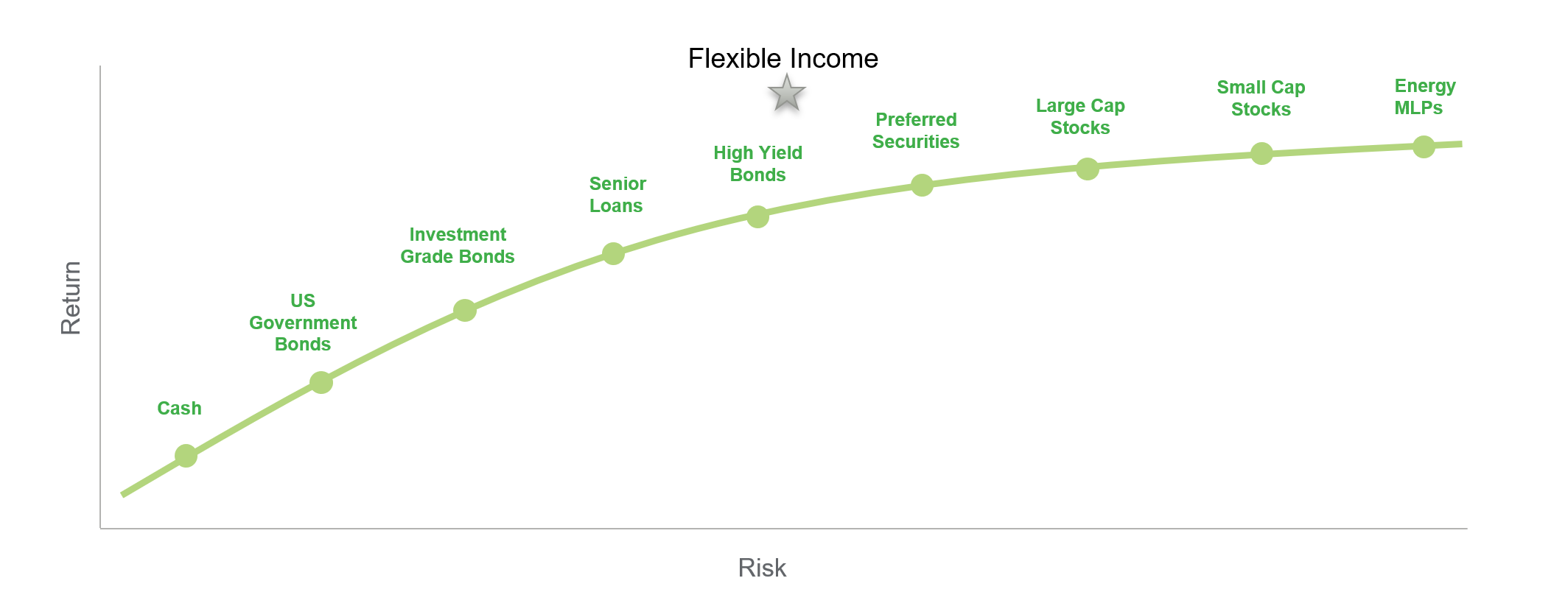 Flexible Income

Return

Cash

US Government Bonds

Investment Grade Bonds

Senior Loans

High Yield Bonds

Preferred Securities

Large Cap Stocks

Small Cap Stocks

Energy MLPs

Risk